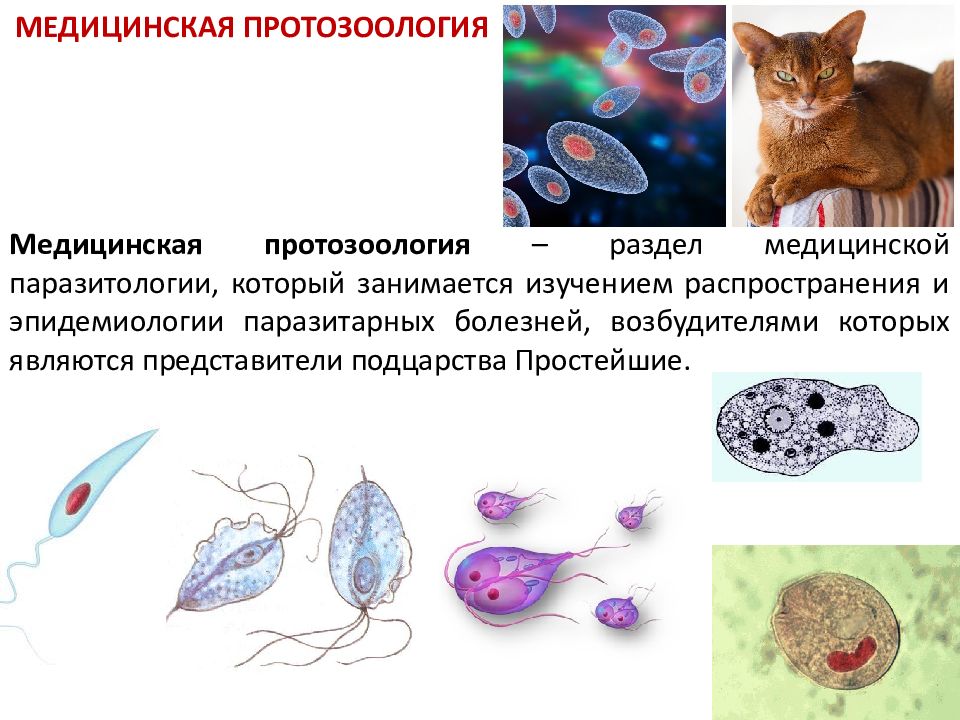 МЕДИЦИНСКАЯ ПРОТОЗООЛОГИЯ

Медицинская протозоология – раздел медицинской паразитологии, который занимается изучением распространения и эпидемиологии паразитарных болезней, возбудителями которых являются представители подцарства Простейшие.